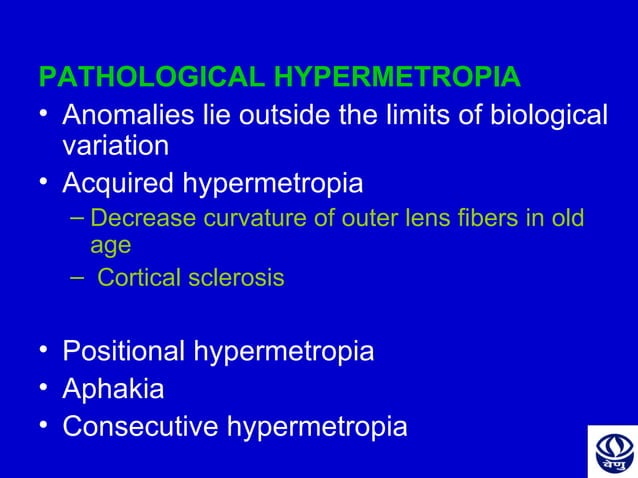 PATHOLOGICAL HYPERMETROPIA

• Anomalies lie outside the limits of biological variation

• Acquired hypermetropia

– Decrease curvature of outer lens fibers in old age

– Cortical sclerosis

• Positional hypermetropia

• Aphakia

• Consecutive hypermetropia

वेणु